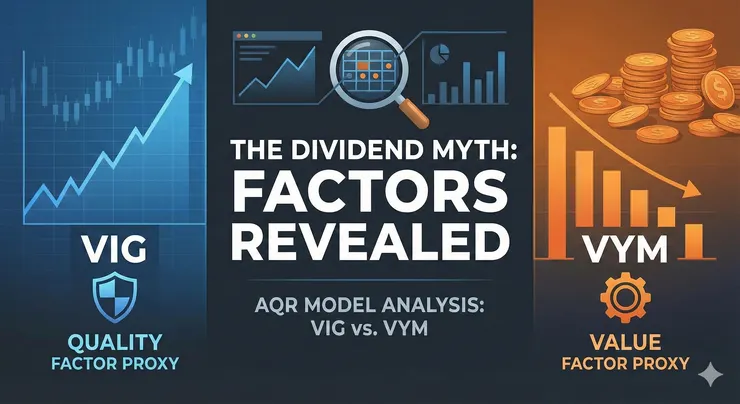 VIG

QUALITY
FACTOR PROXY

THE DIVIDEND MYTH:
FACTORS
REVEALED

AQR MODEL ANALYSIS:
VIG vs. VYM

VYM

VALUE
FACTOR PROXY